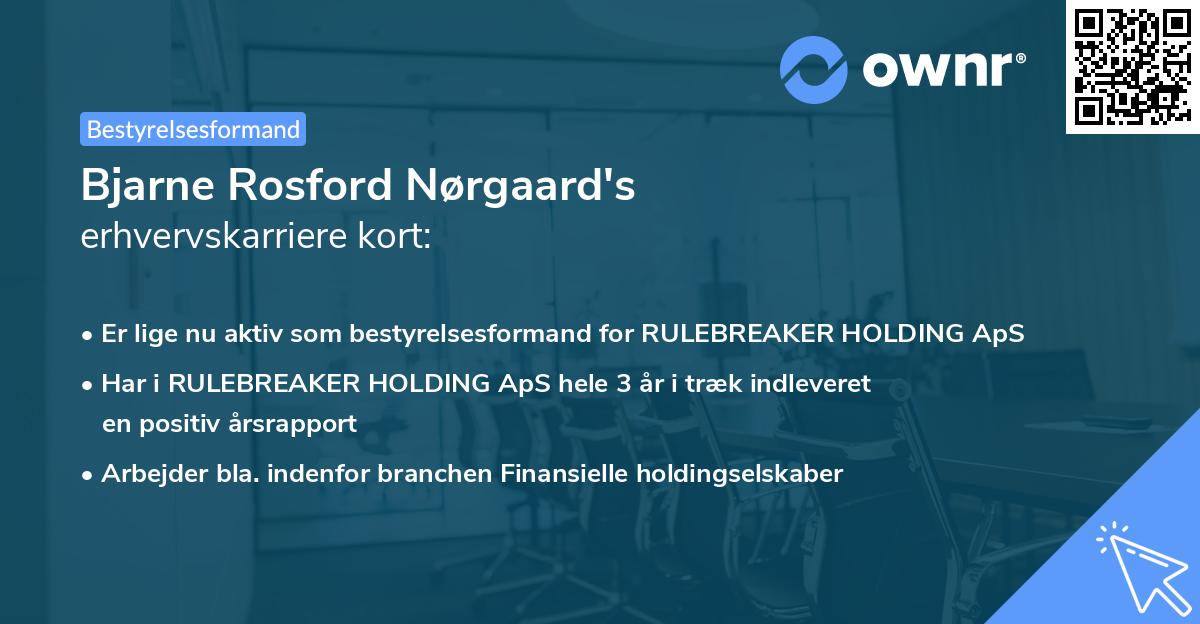 ownr®

Bestyrelsesformand

Bjarne Rosford Nørgaard's erhvervskarriere kort:

• Er lige nu aktiv som bestyrelsesformand for RULEBREAKER HOLDING ApS
• Har i RULEBREAKER HOLDING ApS hele 3 år i træk indleveret en positiv årsrapport
• Arbejder bla. indenfor branchen Finansielle holdingselskaber